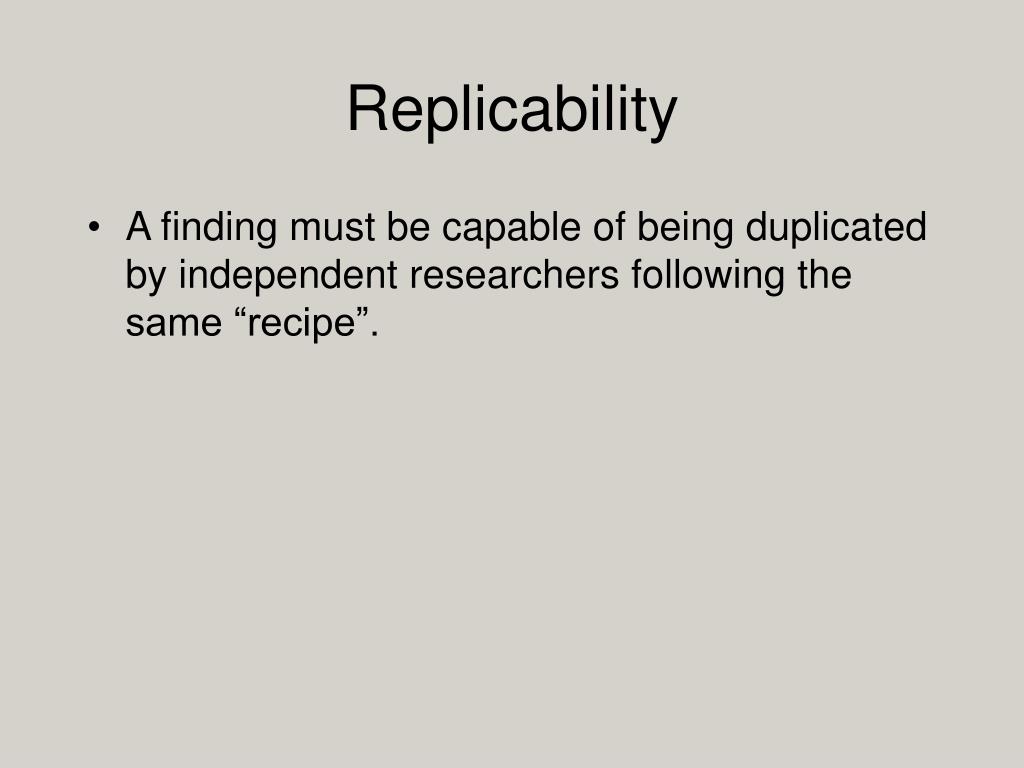 Replicability

• A finding must be capable of being duplicated by independent researchers following the same “recipe”.